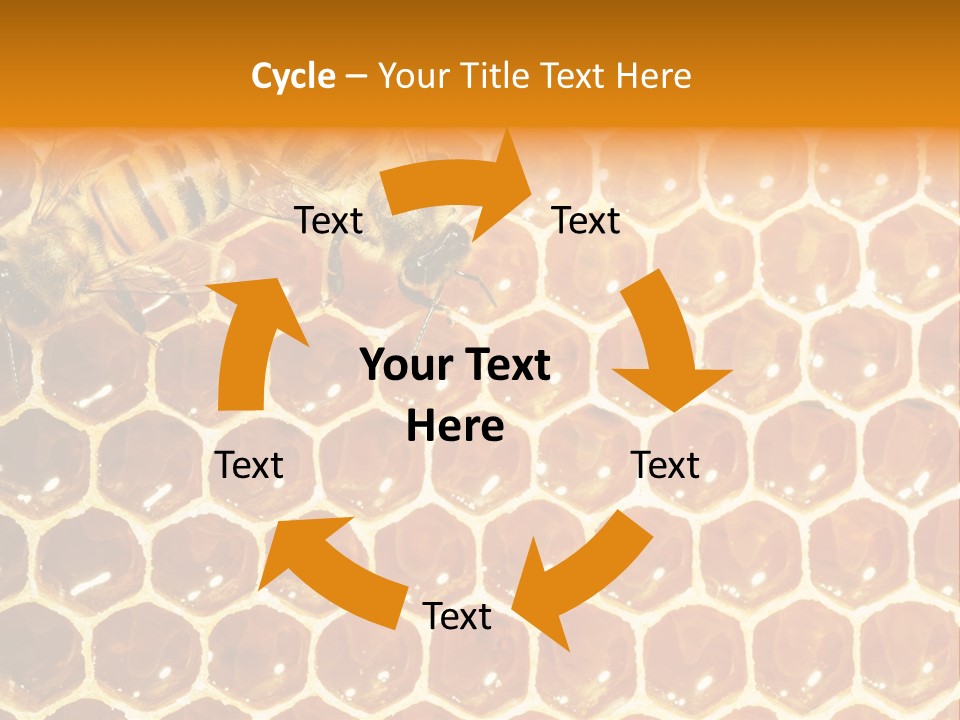 Cycle – Your Title Text Here

Text

Text

Your Text Here

Text

Text

Text